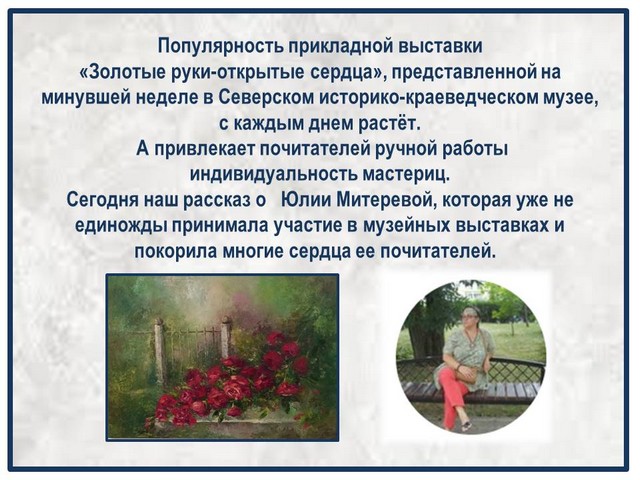 Популярность прикладной выставки «Золотые руки-открытые сердца», представленной на минувшей неделе в Северском историко-краеведческом музее, с каждым днем растёт.
А привлекает почитателей ручной работы индивидуальность мастериц.
Сегодня наш рассказ о Юлии Митеревой, которая уже не единожды принимала участие в музейных выставках и покорила многие сердца ее почитателей.